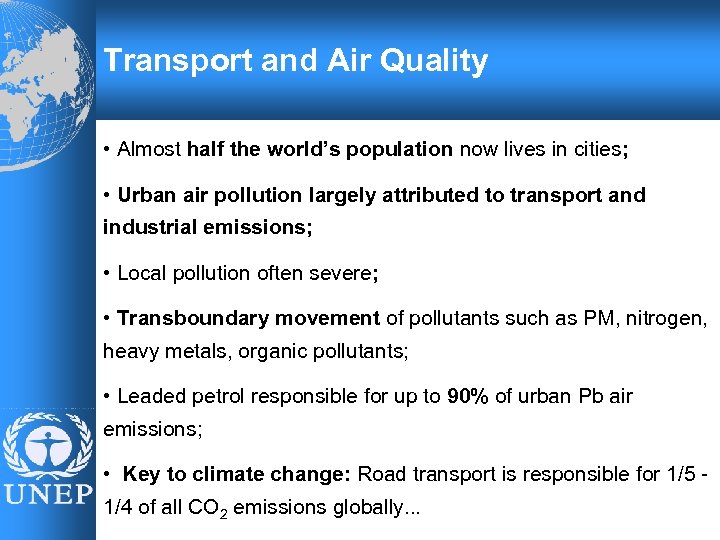 Transport and Air Quality

• Almost half the world's population now lives in cities;

• Urban air pollution largely attributed to transport and industrial emissions;

• Local pollution often severe;

• Transboundary movement of pollutants such as PM, nitrogen, heavy metals, organic pollutants;

• Leaded petrol responsible for up to 90% of urban Pb air emissions;

• Key to climate change: Road transport is responsible for 1/5 - 1/4 of all $CO_2$ emissions globally...

UNEP